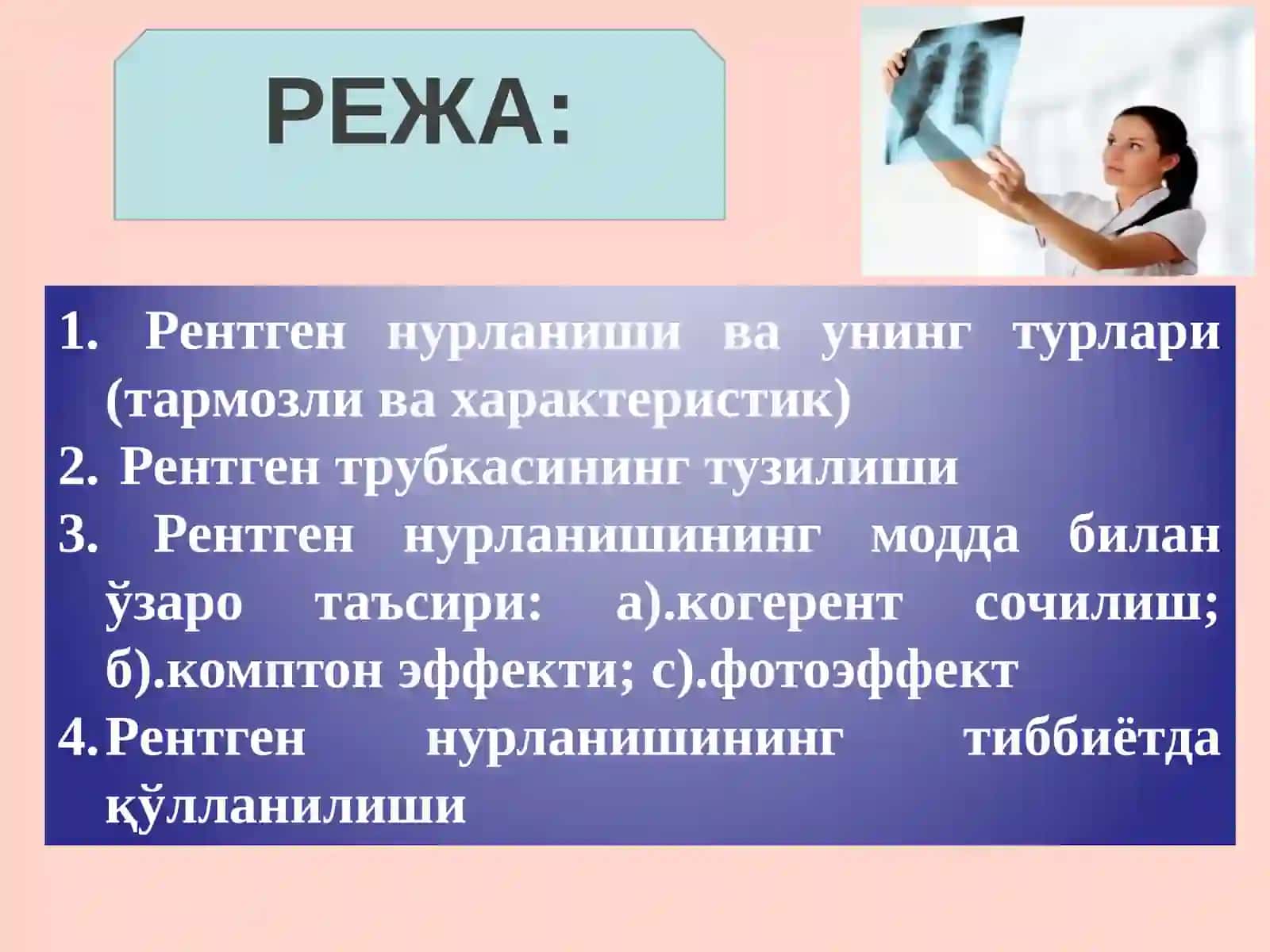 РЕЖА:

1. Рентген нурланиши ва унинг турлари (тармозли ва характеристик)
2. Рентген трубкасининг тузилиши
3. Рентген нурланишининг модда билан ўзаро таъсири: а).когерент сочилиш; б).комптон эффекти; с).фотоэффект
4. Рентген нурланишининг тиббиётда қўлланилиши